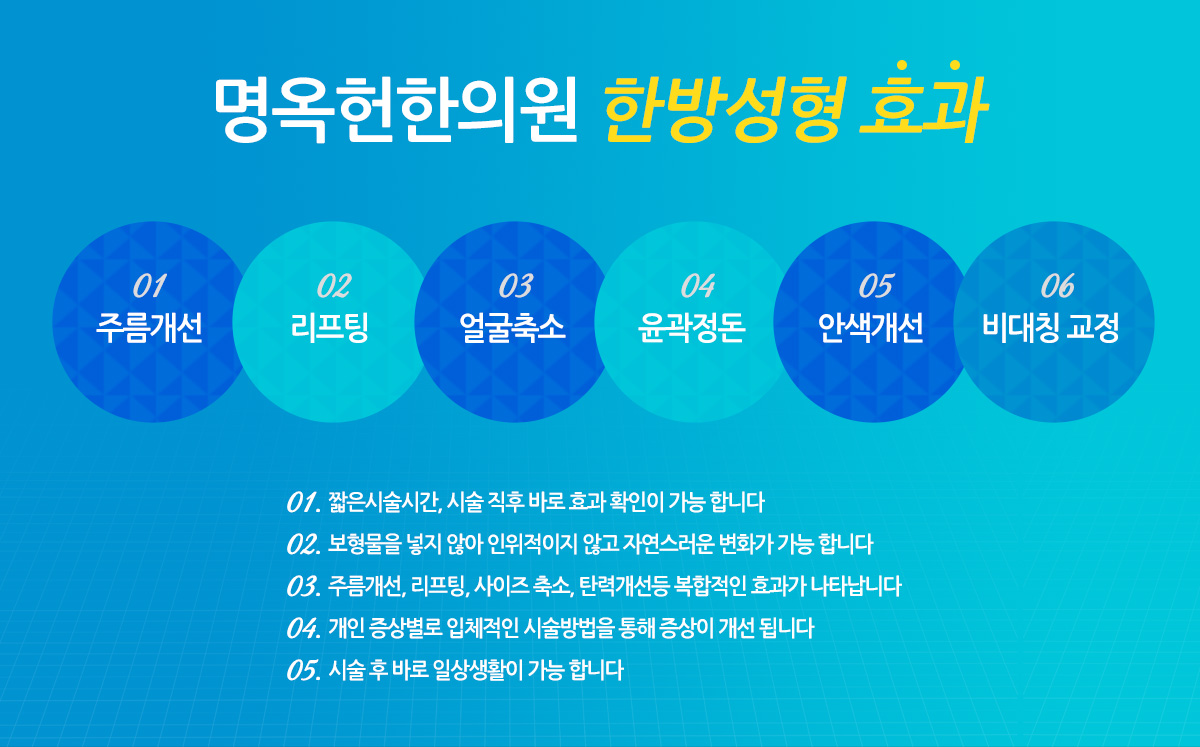 명옥헌한의원 한방성형 효과

01
주름개선

02
리프팅

03
얼굴축소

04
윤곽정돈

05
안색개선

06
비대칭 교정

01. 짧은시술시간, 시술 직후 바로 효과 확인이 가능 합니다
02. 보형물을 넣지 않아 인위적이지 않고 자연스러운 변화가 가능 합니다
03. 주름개선, 리프팅, 사이즈 축소, 탄력개선등 복합적인 효과가 나타납니다
04. 개인 증상별로 입체적인 시술방법을 통해 증상이 개선 됩니다
05. 시술 후 바로 일상생활이 가능 합니다